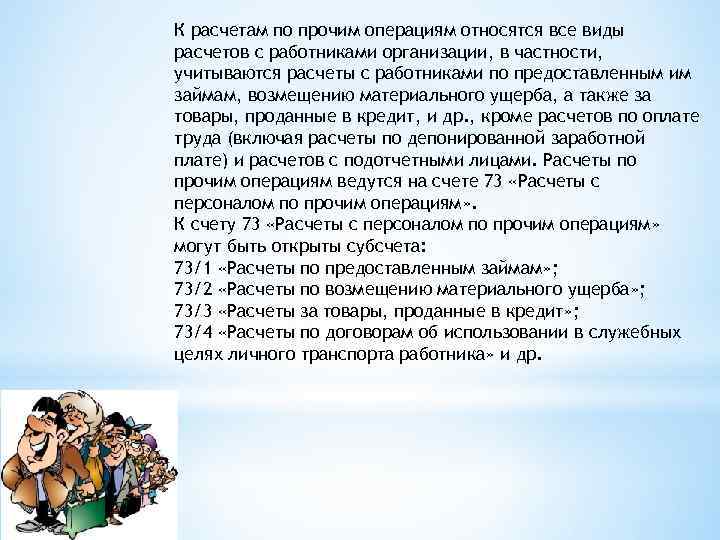 К расчетам по прочим операциям относятся все виды расчетов с работниками организации, в частности, учитываются расчеты с работниками по предоставленным им займам, возмещению материального ущерба, а также за товары, проданные в кредит, и др., кроме расчетов по оплате труда (включая расчеты по депонированной заработной плате) и расчетов с подотчетными лицами. Расчеты по прочим операциям ведутся на счете 73 «Расчеты с персоналом по прочим операциям».
К счету 73 «Расчеты с персоналом по прочим операциям» могут быть открыты субсчета:
73/1 «Расчеты по предоставленным займам»;
73/2 «Расчеты по возмещению материального ущерба»;
73/3 «Расчеты за товары, проданные в кредит»;
73/4 «Расчеты по договорам об использовании в служебных целях личного транспорта работника» и др.